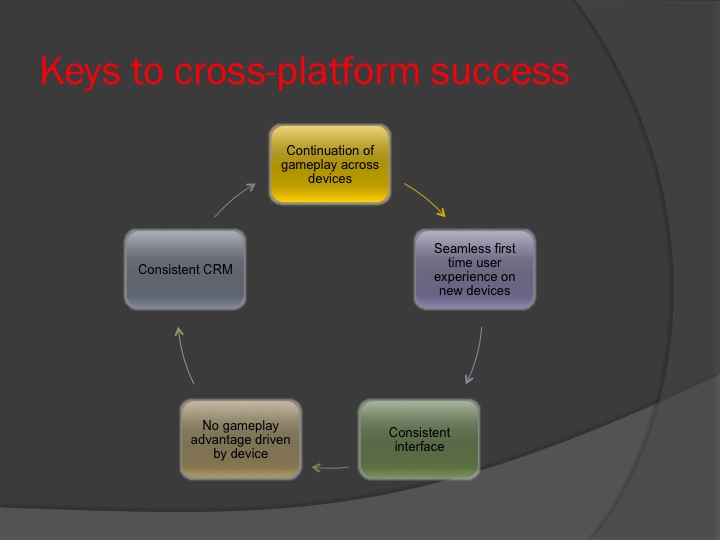 Keys to cross-platform success

Continuation of gameplay across devices

Seamless first time user experience on new devices

Consistent interface

No gameplay advantage driven by device

Consistent CRM